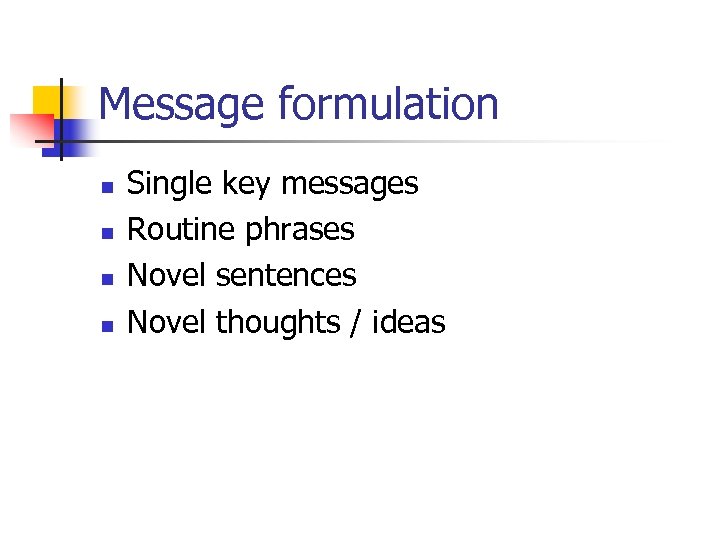 Message formulation

- Single key messages
- Routine phrases
- Novel sentences
- Novel thoughts / ideas